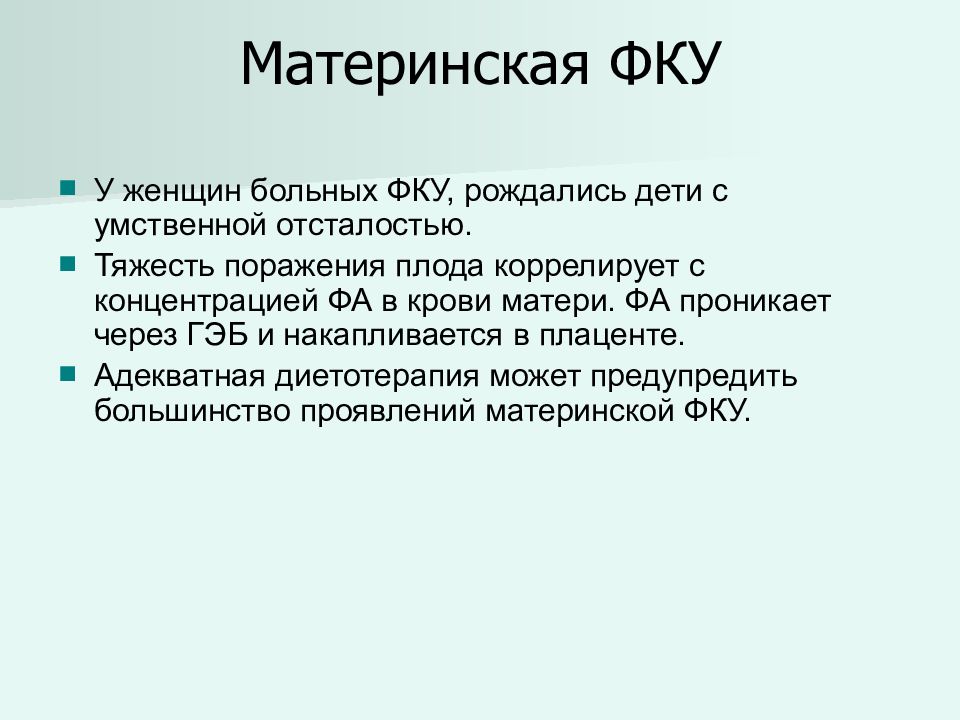 Материнская ФКУ

У женщин больных ФКУ, рождались дети с умственной отсталостью.

Тяжесть поражения плода коррелирует с концентрацией ФА в крови матери. ФА проникает через ГЭБ и накапливается в плаценте.

Адекватная диетотерапия может предупредить большинство проявлений материнской ФКУ.